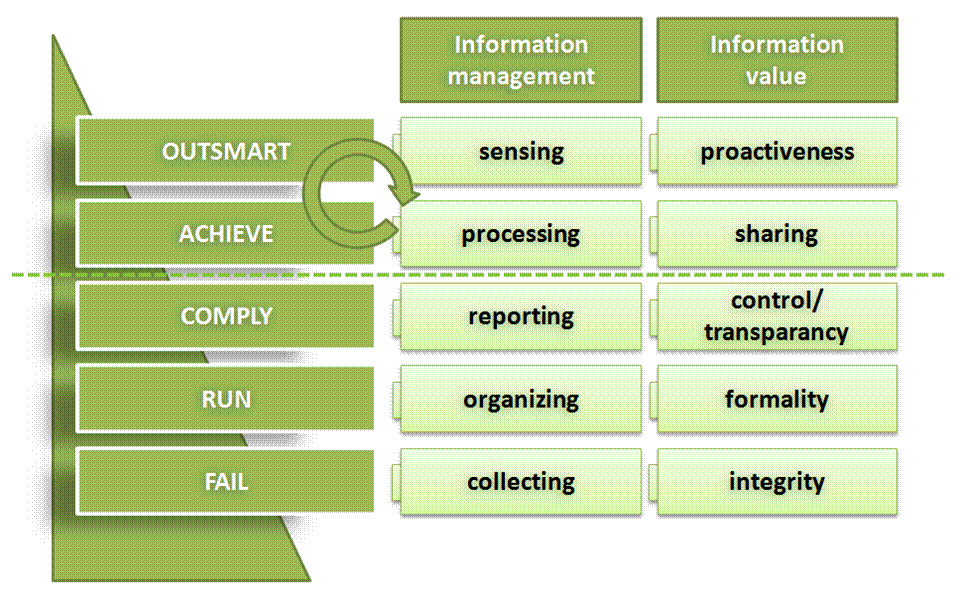 | | Information management | Information value |
|---|---|---|
| OUTSMART | sensing | proactiveness |
| ACHIEVE | processing | sharing |
| COMPLY | reporting | control/ transparancy |
| RUN | organizing | formality |
| FAIL | collecting | integrity |